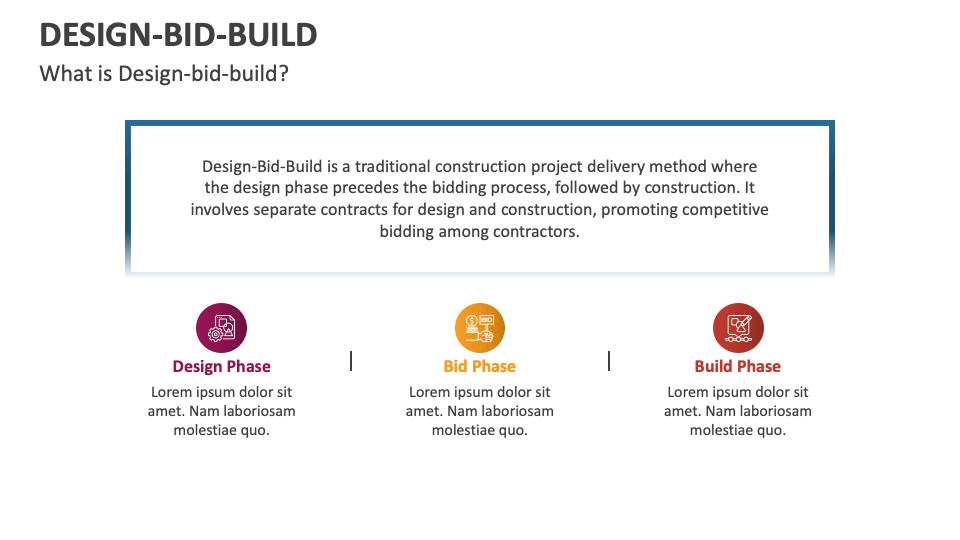 DESIGN-BID-BUILD

What is Design-bid-build?

Design-Bid-Build is a traditional construction project delivery method where the design phase precedes the bidding process, followed by construction. It involves separate contracts for design and construction, promoting competitive bidding among contractors.

Design Phase

Lorem ipsum dolor sit amet. Nam laboriosam molestiae quo.

Bid Phase

Lorem ipsum dolor sit amet. Nam laboriosam molestiae quo.

Build Phase

Lorem ipsum dolor sit amet. Nam laboriosam molestiae quo.